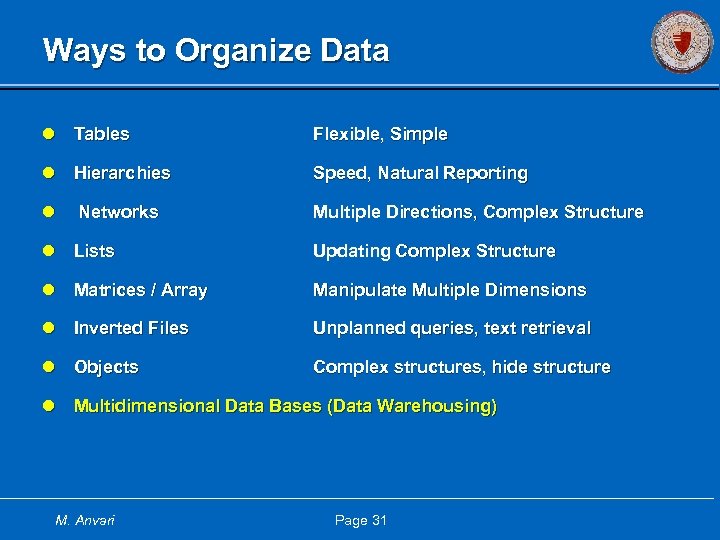 Ways to Organize Data

- Tables Flexible, Simple
- Hierarchies Speed, Natural Reporting
- Networks Multiple Directions, Complex Structure
- Lists Updating Complex Structure
- Matrices / Array Manipulate Multiple Dimensions
- Inverted Files Unplanned queries, text retrieval
- Objects Complex structures, hide structure
- Multidimensional Data Bases (Data Warehousing)

M. Anvari Page 31